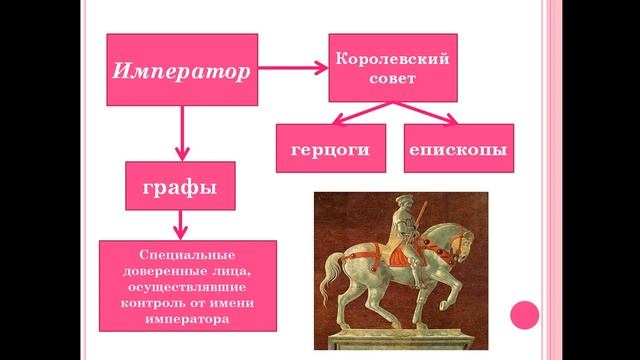 Император

Королевский совет

герцоги

епископы

графы

Специальные доверенные лица, осуществлявшие контроль от имени императора